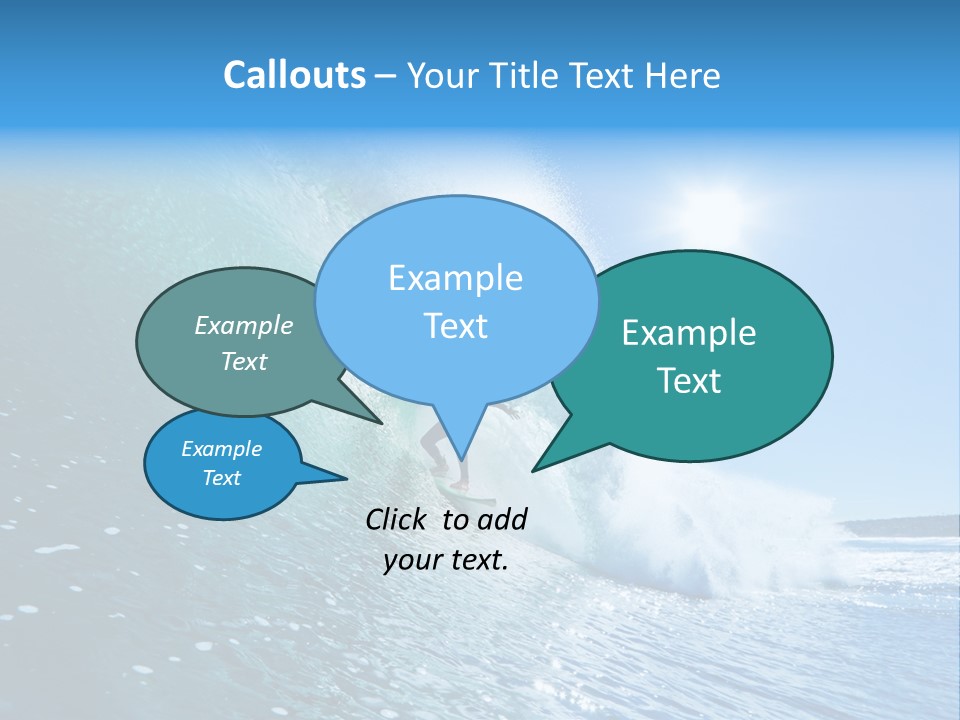 Callouts – Your Title Text Here

Example Text

Example Text

Example Text

Example Text

Click to add your text.